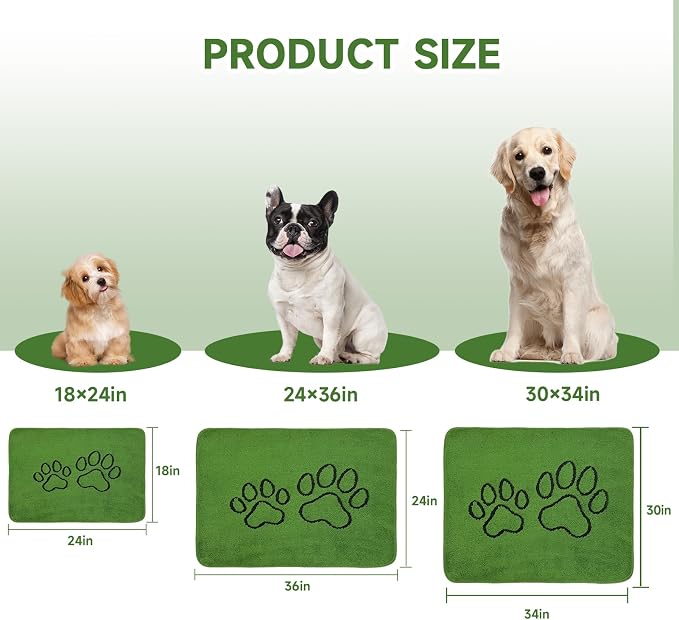 PRODUCT SIZE

18×24in

24×36in

30×34in

18in

24in

24in

36in

30in

34in